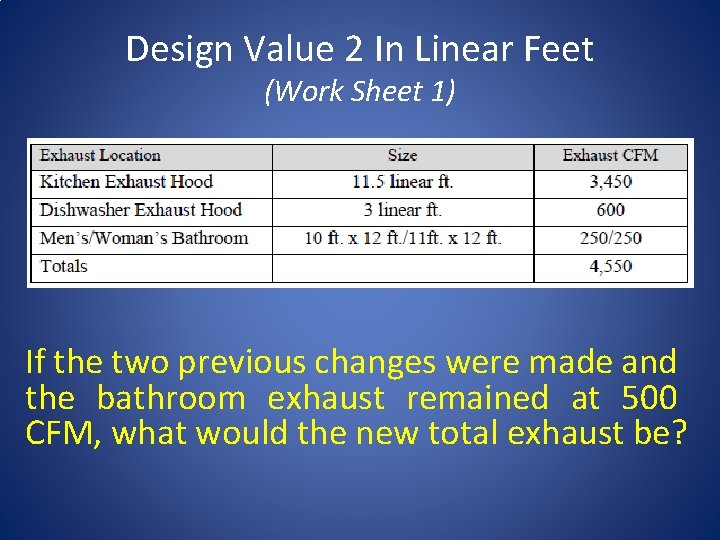 Design Value 2 In Linear Feet
(Work Sheet 1)

| Exhaust Location | Size | Exhaust CFM |
|---|---|---|
| Kitchen Exhaust Hood | 11.5 linear ft. | 3,450 |
| Dishwasher Exhaust Hood | 3 linear ft. | 600 |
| Men's/Woman's Bathroom | 10 ft. x 12 ft./11ft. x 12 ft. | 250/250 |
| Totals | | 4,550 |

If the two previous changes were made and the bathroom exhaust remained at 500 CFM, what would the new total exhaust be?